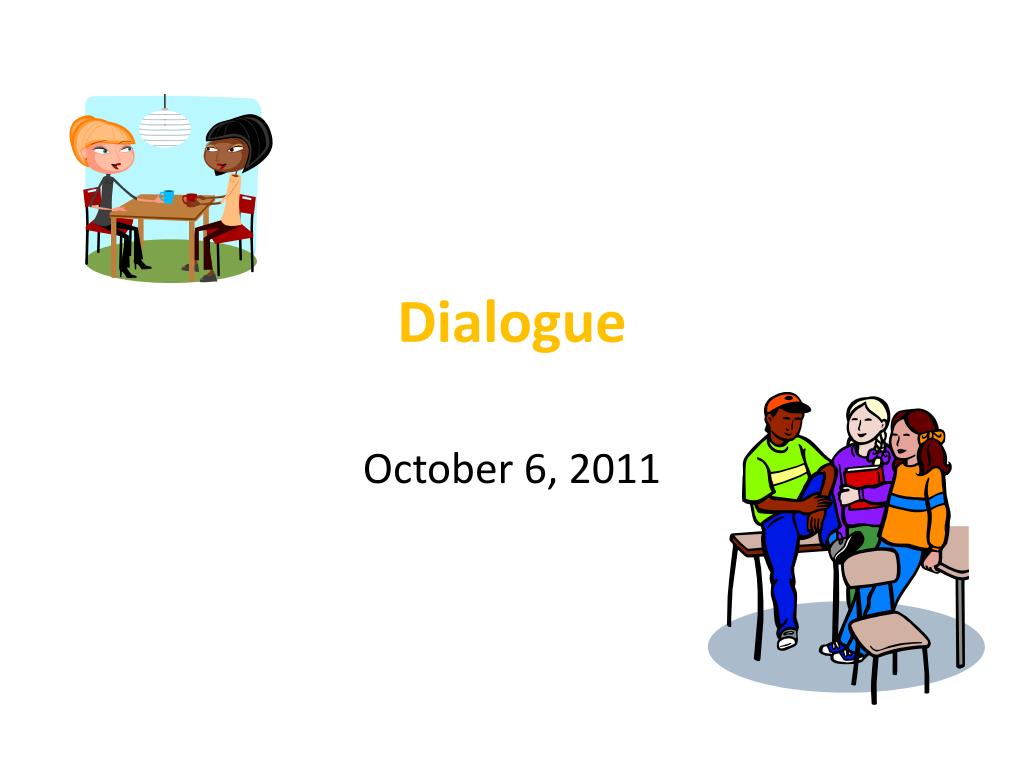 Dialogue

October 6, 2011